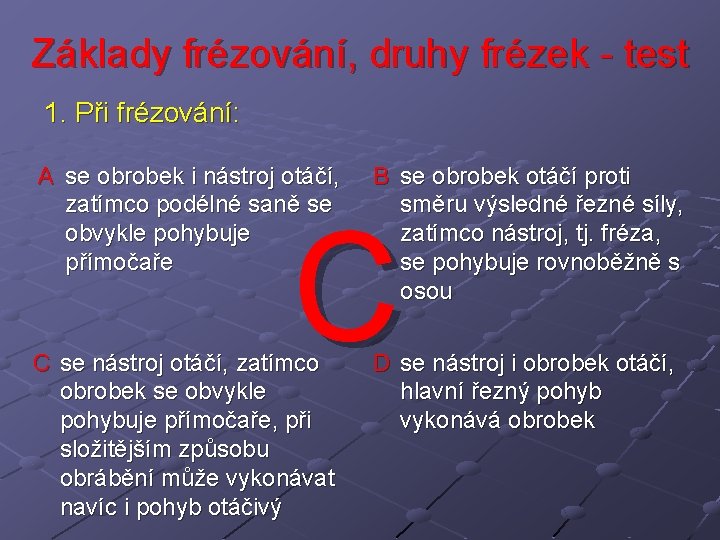 Základy frézování, druhy frézek - test

1. Při frézování:

A se obrobek i nástroj otáčí, zatímco podélné saně se obvykle pohybuje přímočaře

B se obrobek otáčí proti směru výsledné řezné síly, zatímco nástroj, tj. fréza, se pohybuje rovnoběžně s osou

C

C se nástroj otáčí, zatímco obrobek se obvykle pohybuje přímočaře, při složitějším způsobu obrábění může vykonávat navíc i pohyb otáčivý

D se nástroj i obrobek otáčí, hlavní řezný pohyb vykonává obrobek